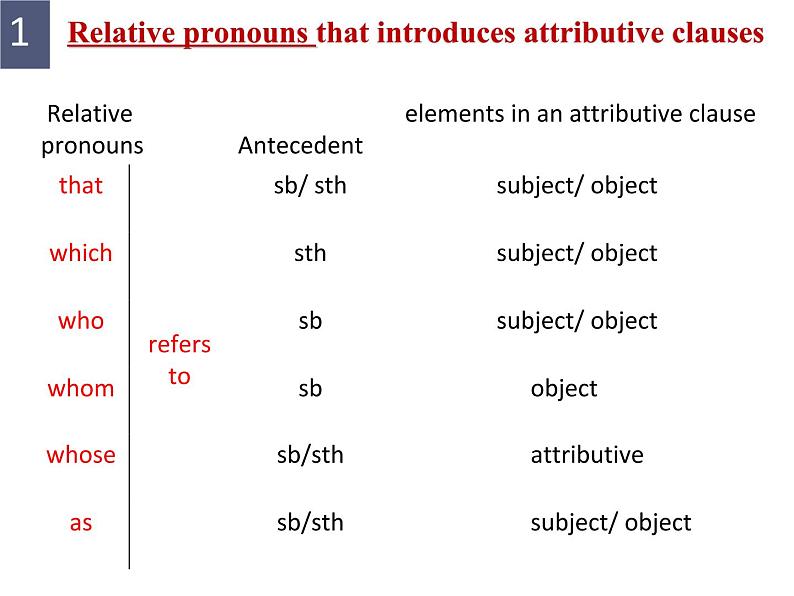 1 Relative pronouns that introduces attributive clauses

| Relative pronouns | | Antecedent | elements in an attributive clause |
|---|---|---|---|
| that | refers to | sb/ sth | subject/ object |
| which | | sth | subject/ object |
| who | | sb | subject/ object |
| whom | | sb | object |
| whose | | sb/sth | attributive |
| as | | sb/sth | subject/ object |